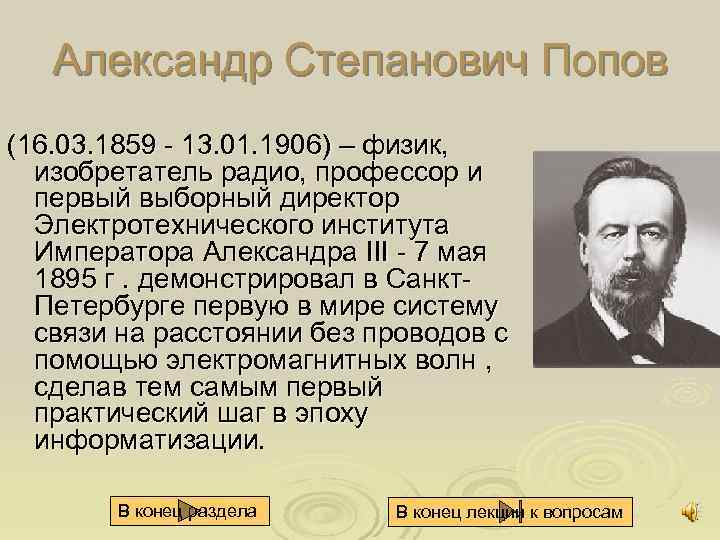 Александр Степанович Попов

(16.03.1859 - 13.01.1906) – физик, изобретатель радио, профессор и первый выборный директор Электротехнического института Императора Александра III - 7 мая 1895 г . демонстрировал в Санкт-Петербурге первую в мире систему связи на расстоянии без проводов с помощью электромагнитных волн , сделав тем самым первый практический шаг в эпоху информатизации.

В конец раздела

В конец лекции к вопросам